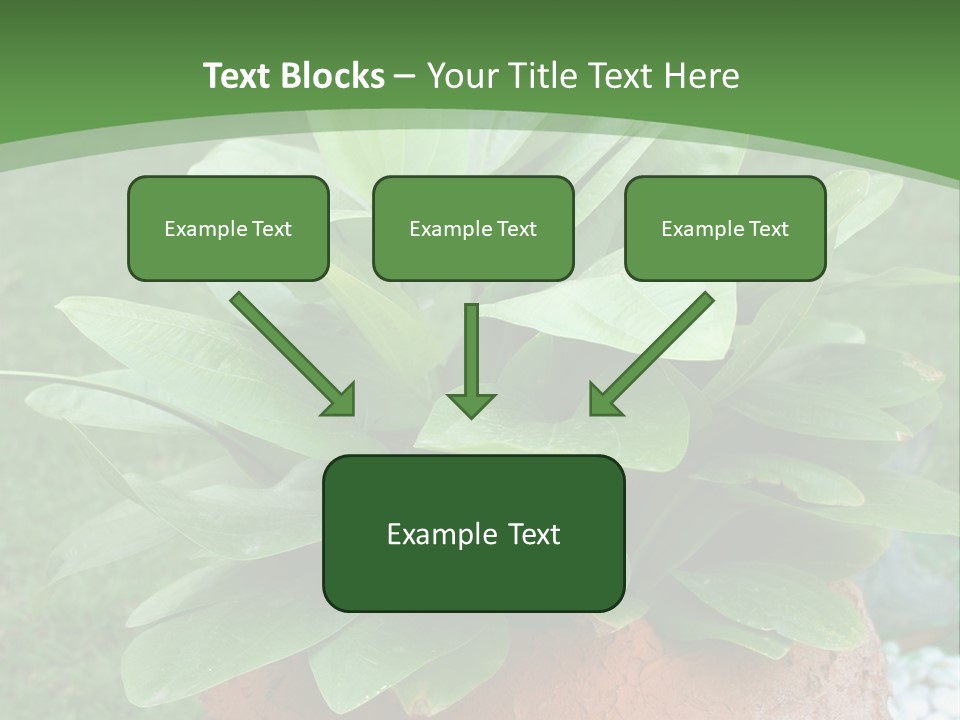 Text Blocks – Your Title Text Here

Example Text

Example Text

Example Text

Example Text